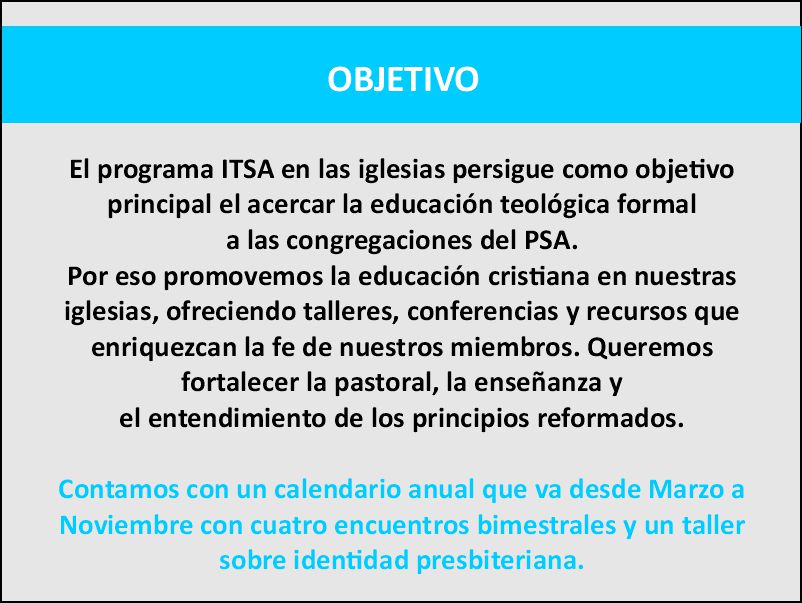 OBJETIVO

El programa ITSA en las iglesias persigue como objetivo principal el acercar la educación teológica formal a las congregaciones del PSA.
Por eso promovemos la educación cristiana en nuestras iglesias, ofreciendo talleres, conferencias y recursos que enriquezcan la fe de nuestros miembros. Queremos fortalecer la pastoral, la enseñanza y el entendimiento de los principios reformados.

Contamos con un calendario anual que va desde Marzo a Noviembre con cuatro encuentros bimestrales y un taller sobre identidad presbiteriana.